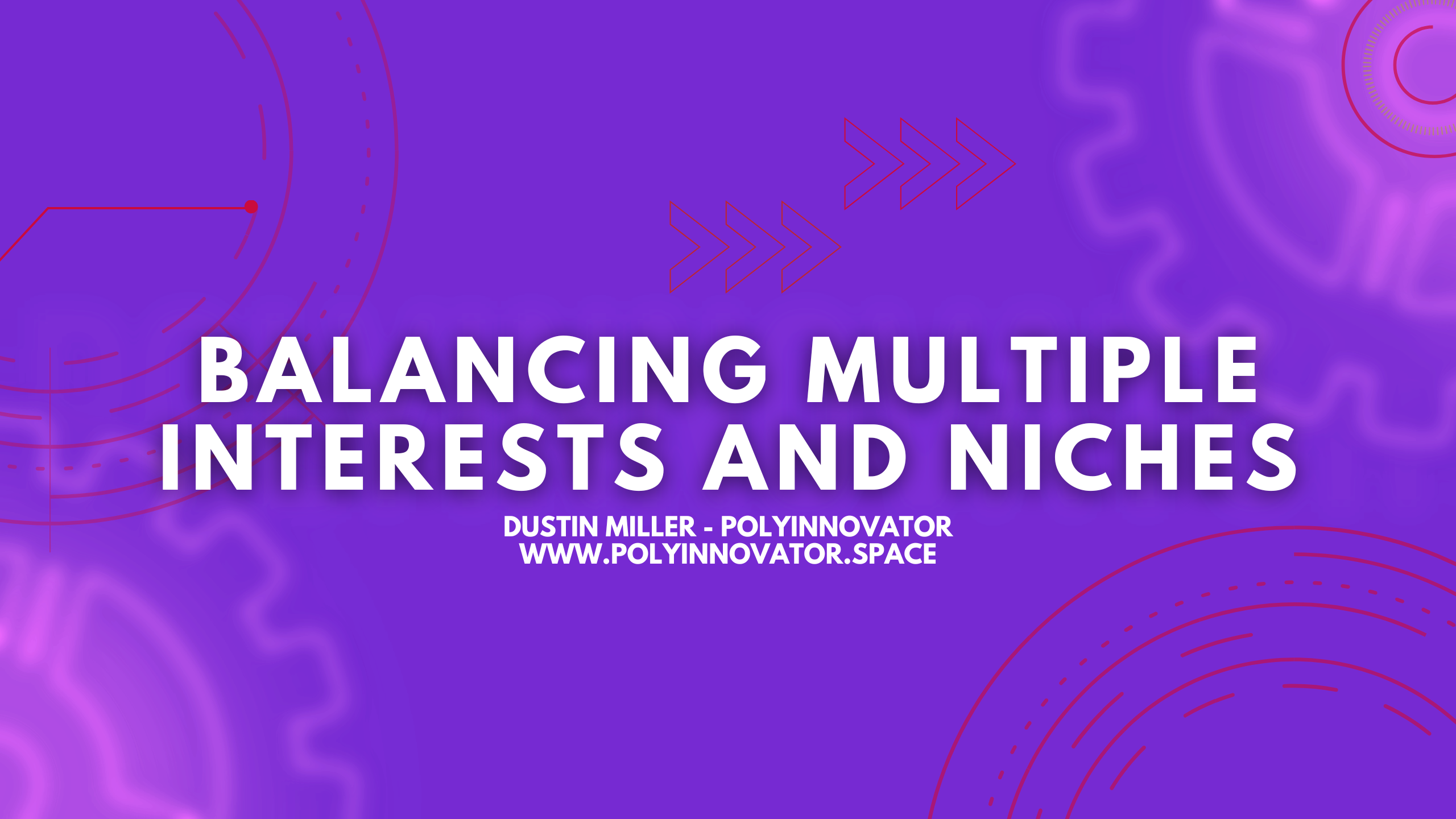 BALANCING MULTIPLE INTERESTS AND NICHES

DUSTIN MILLER - POLYINNOVATOR
WWW.POLYINNOVATOR.SPACE